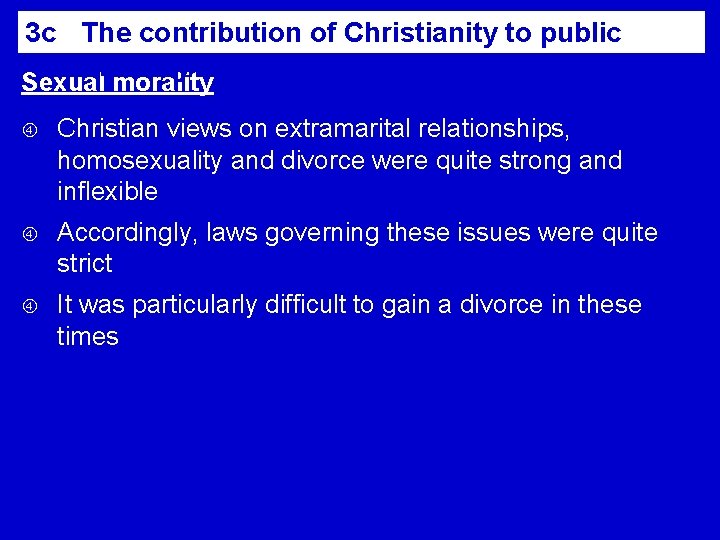 3c The contribution of Christianity to public

Sexual morality

④ Christian views on extramarital relationships, homosexuality and divorce were quite strong and inflexible

④ Accordingly, laws governing these issues were quite strict

④ It was particularly difficult to gain a divorce in these times